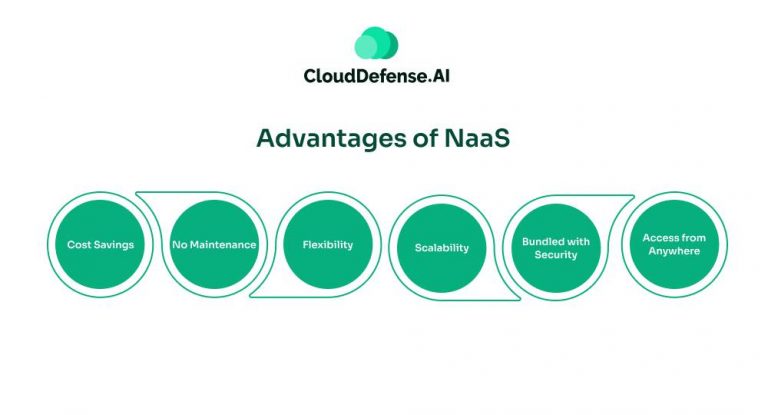 CloudDefense.AI

Advantages of NaaS

Cost Savings

No Maintenance

Flexibility

Scalability

Bundled with Security

Access from Anywhere